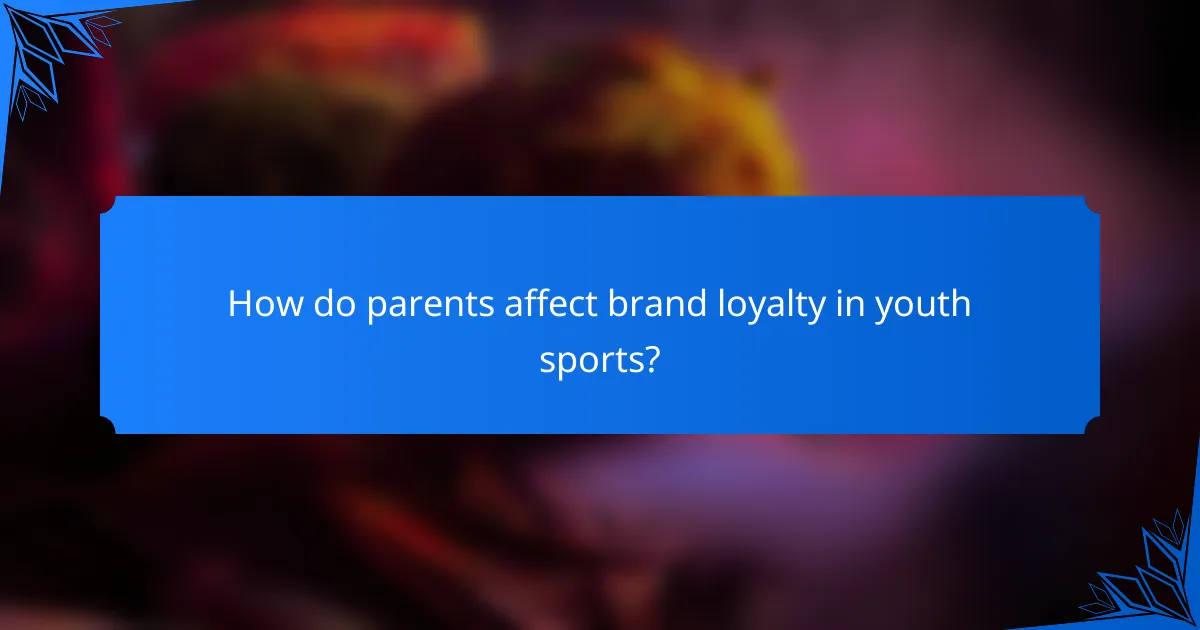 How do parents affect brand loyalty in youth sports?